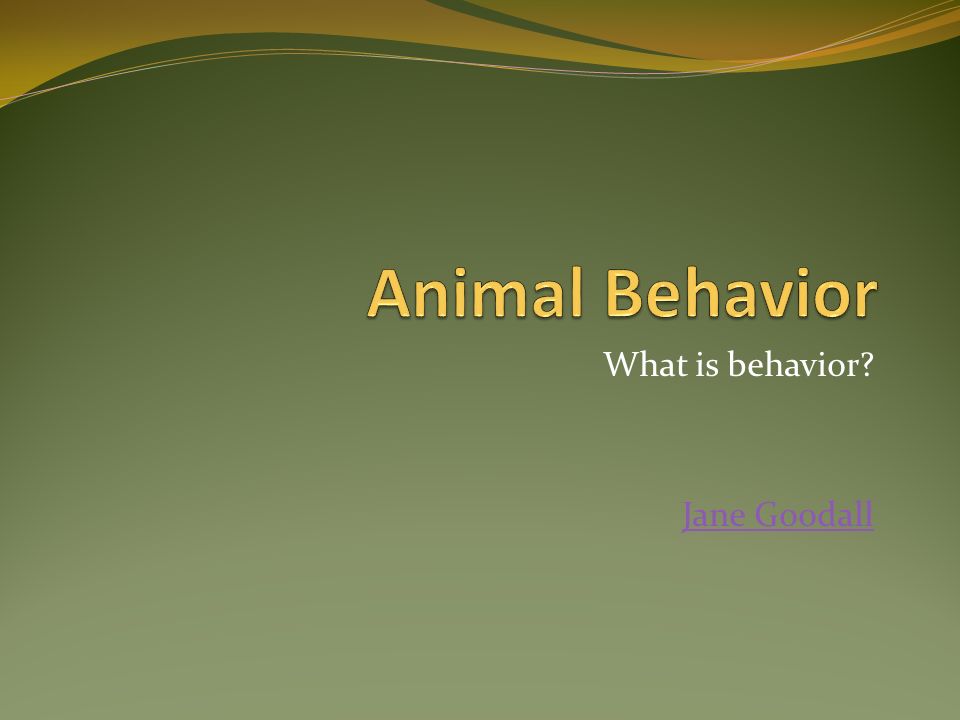 Animal Behavior

What is behavior?

Jane Goodall